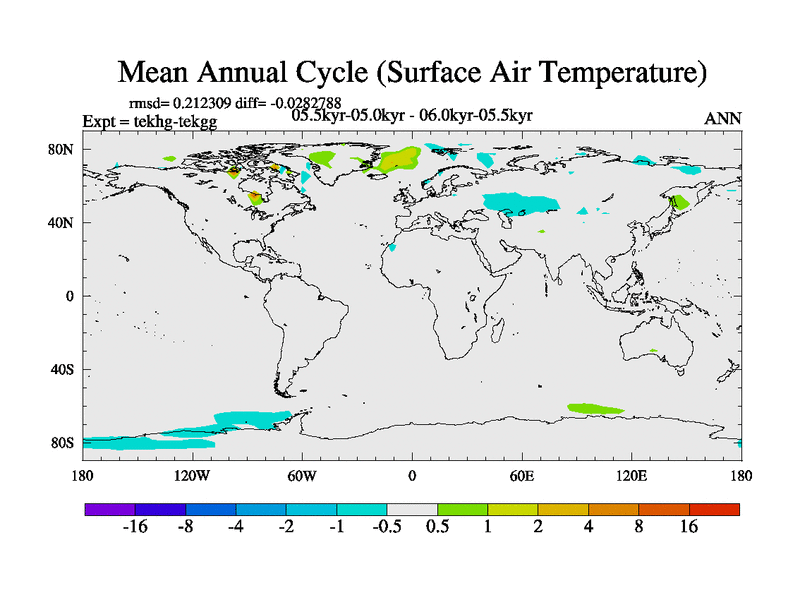 Mean Annual Cycle (Surface Air Temperature)

rmsd= 0.212309 diff= -0.0282788
Expt = tekhg-tekgg
05.5kyr-05.0kyr - 06.0kyr-05.5kyr
ANN

80N
40N
0
40S
80S

180
120W
60W
0
60E
120E
180

-16
-8
-4
-2
-1
-0.5
0.5
1
2
4
8
16